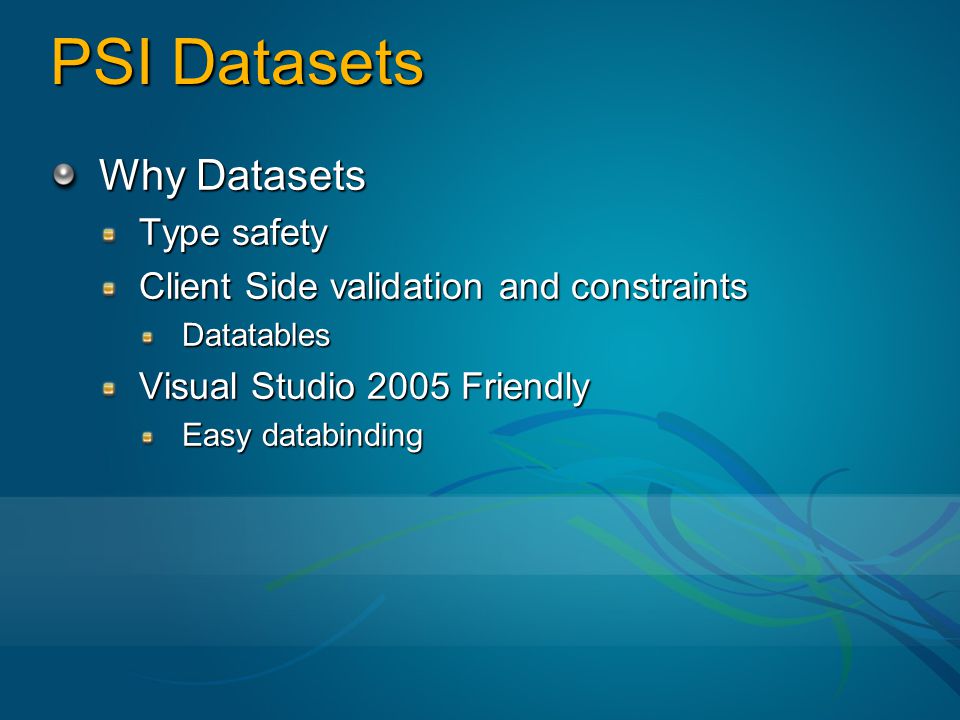 PSI Datasets

Why Datasets

Type safety

Client Side validation and constraints

Datatables

Visual Studio 2005 Friendly

Easy databinding